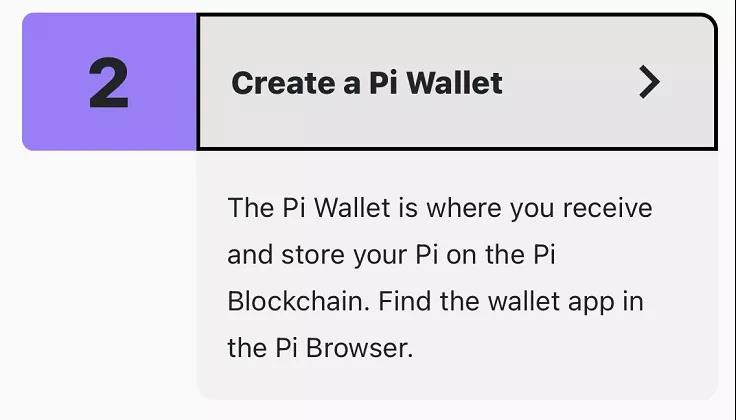 2

Create a Pi Wallet >

The Pi Wallet is where you receive and store your Pi on the Pi Blockchain. Find the wallet app in the Pi Browser.